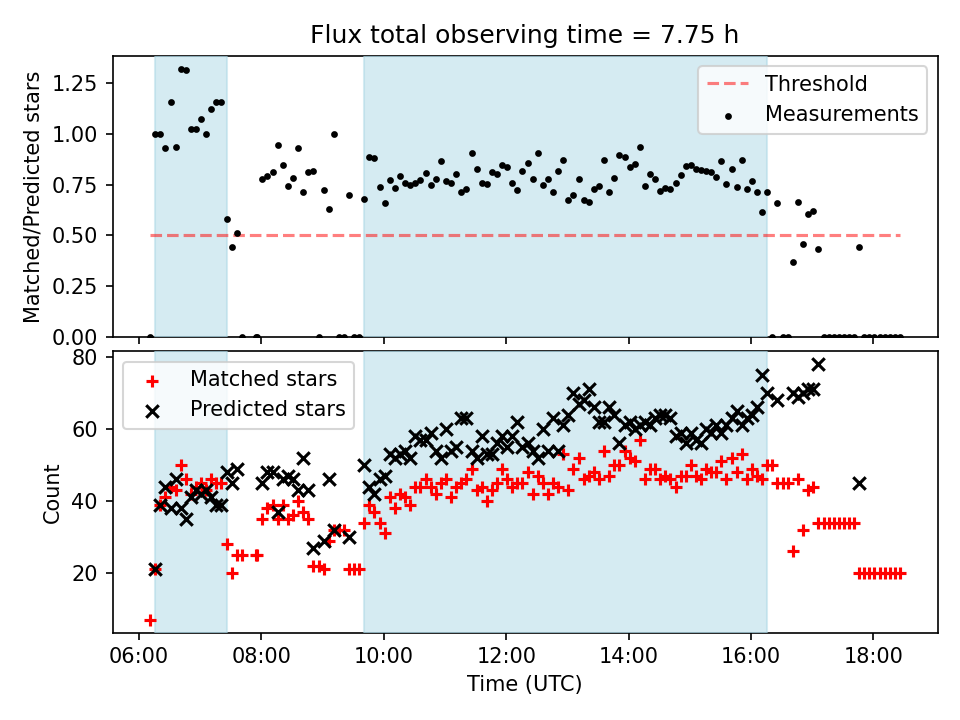 Flux total observing time = 7.75 h

Matched/Predicted stars

1.25
1.00
0.75
0.50
0.25
0.00

Threshold
Measurements

Count

80
60
40
20

Matched stars
Predicted stars

06:00
08:00
10:00
12:00
14:00
16:00
18:00

Time (UTC)